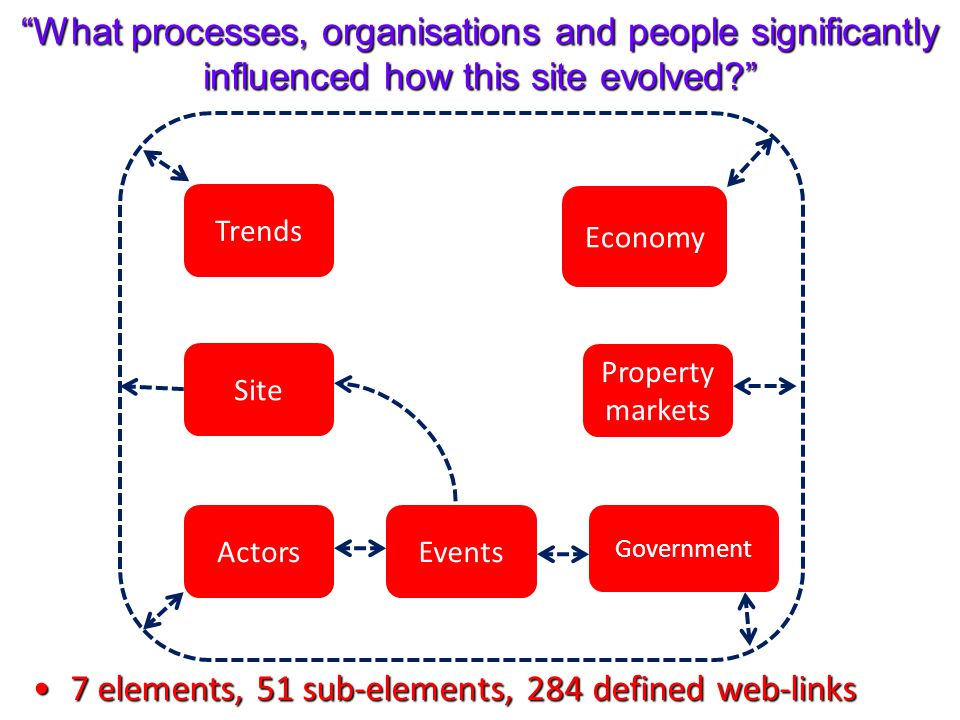 “What processes, organisations and people significantly influenced how this site evolved?”

Trends

Economy

Site

Property markets

Actors

Events

Government

• 7 elements, 51 sub-elements, 284 defined web-links